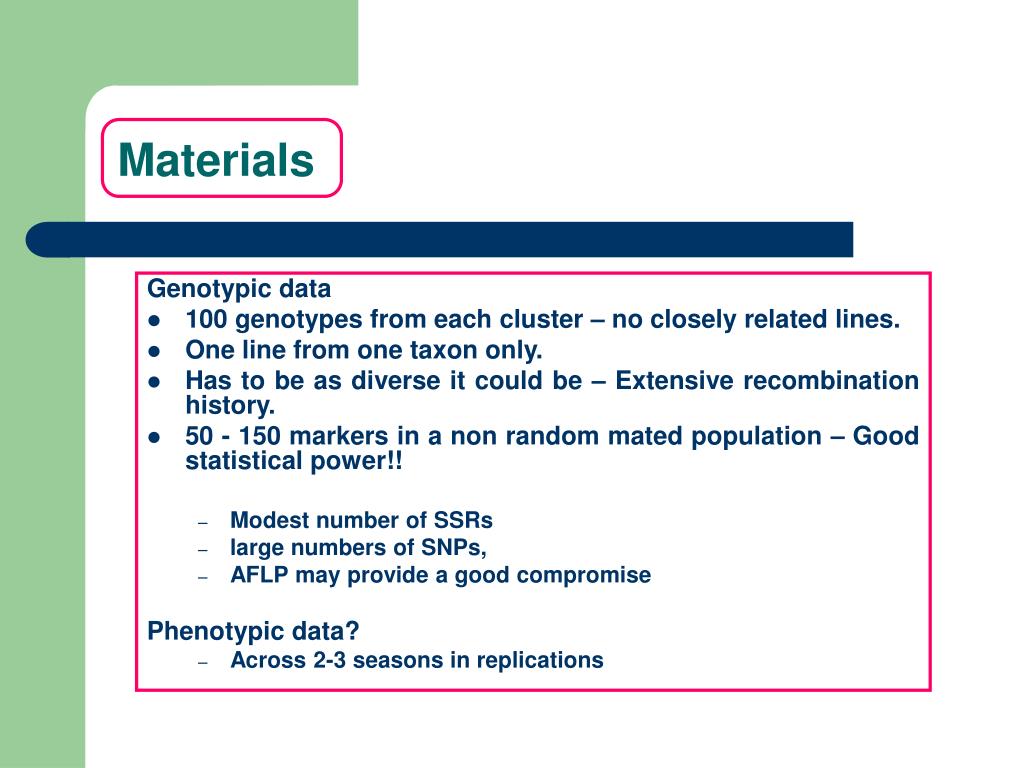 Materials

Genotypic data
- 100 genotypes from each cluster – no closely related lines.
- One line from one taxon only.
- Has to be as diverse it could be – Extensive recombination history.
- 50 - 150 markers in a non random mated population – Good statistical power!!
  – Modest number of SSRs
  – large numbers of SNPs,
  – AFLP may provide a good compromise

Phenotypic data?
  – Across 2-3 seasons in replications